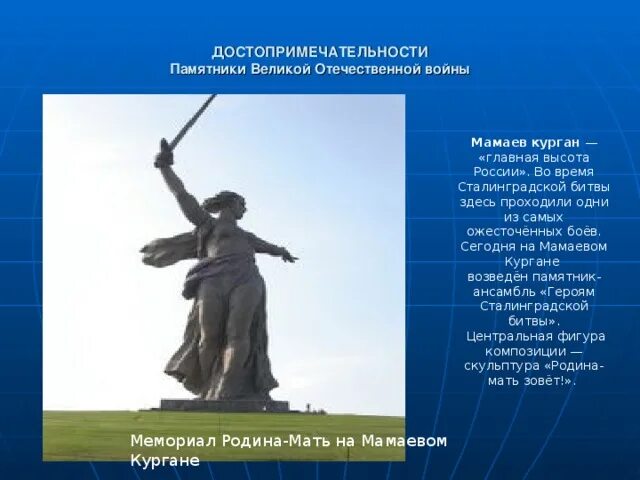 ДОСТОПРИМЕЧАТЕЛЬНОСТИ
Памятники Великой Отечественной войны

Мамаев курган — «главная высота России». Во время Сталинградской битвы здесь проходили одни из самых ожесточённых боёв. Сегодня на Мамаевом Кургане возведён памятник-ансамбль «Героям Сталинградской битвы». Центральная фигура композиции — скульптура «Родина-мать зовёт!».

Мемориал Родина-Мать на Мамаевом Кургане